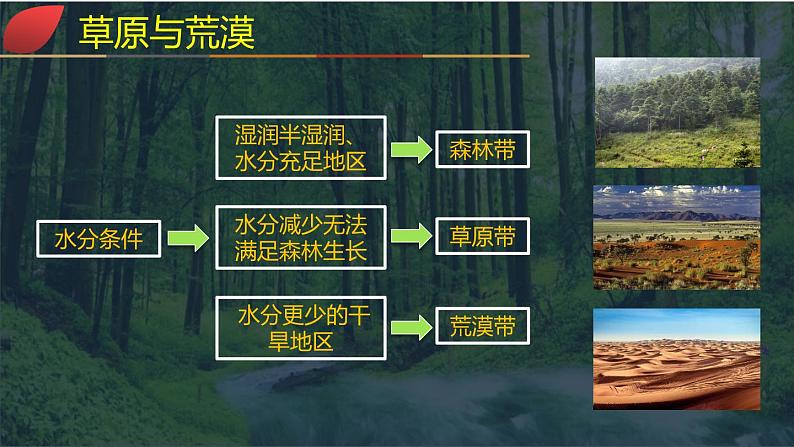 草原与荒漠

水分条件

湿润半湿润、水分充足地区

森林带

水分减少无法满足森林生长

草原带

水分更少的干旱地区

荒漠带